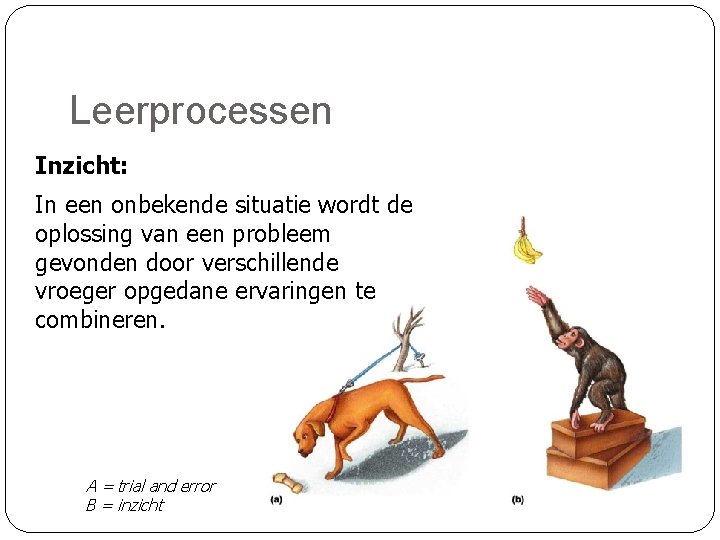 Leerprocessen

Inzicht:

In een onbekende situatie wordt de oplossing van een probleem gevonden door verschillende vroeger opgedane ervaringen te combineren.

A = trial and error
B = inzicht

(a)

(b)